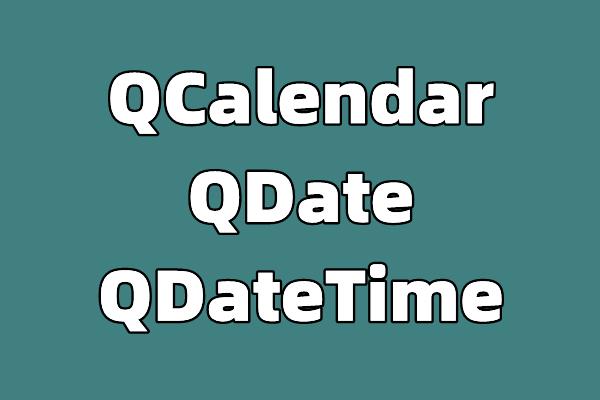 QCalendar
QDate
QDateTime